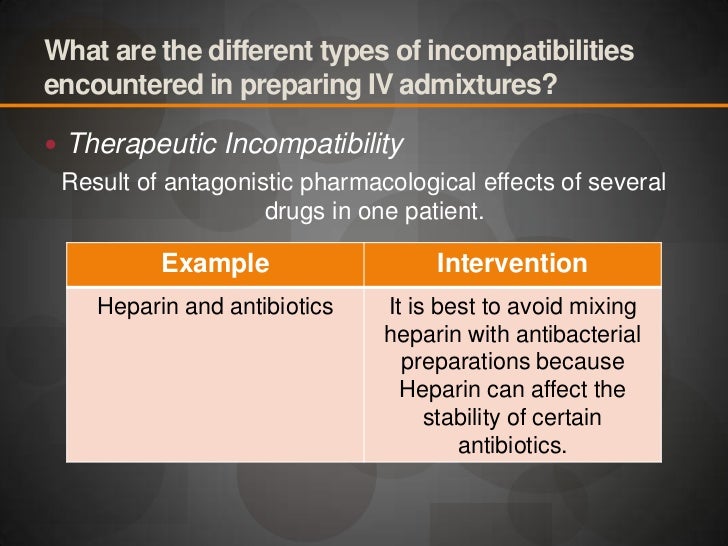 What are the different types of incompatibilities encountered in preparing IV admixtures?

• Therapeutic Incompatibility

Result of antagonistic pharmacological effects of several drugs in one patient.

| Example | Intervention |
|---|---|
| Heparin and antibiotics | It is best to avoid mixing heparin with antibacterial preparations because Heparin can affect the stability of certain antibiotics. |